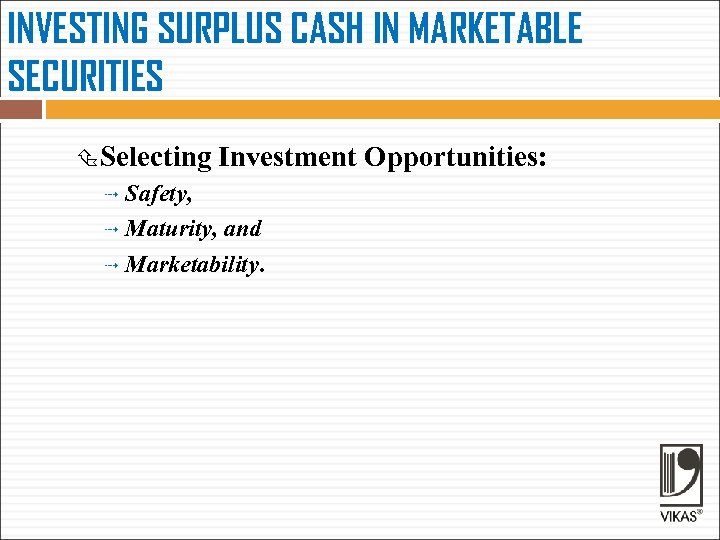 INVESTING SURPLUS CASH IN MARKETABLE SECURITIES

Selecting Investment Opportunities:

Safety,

Maturity, and

Marketability.

VIKAS®